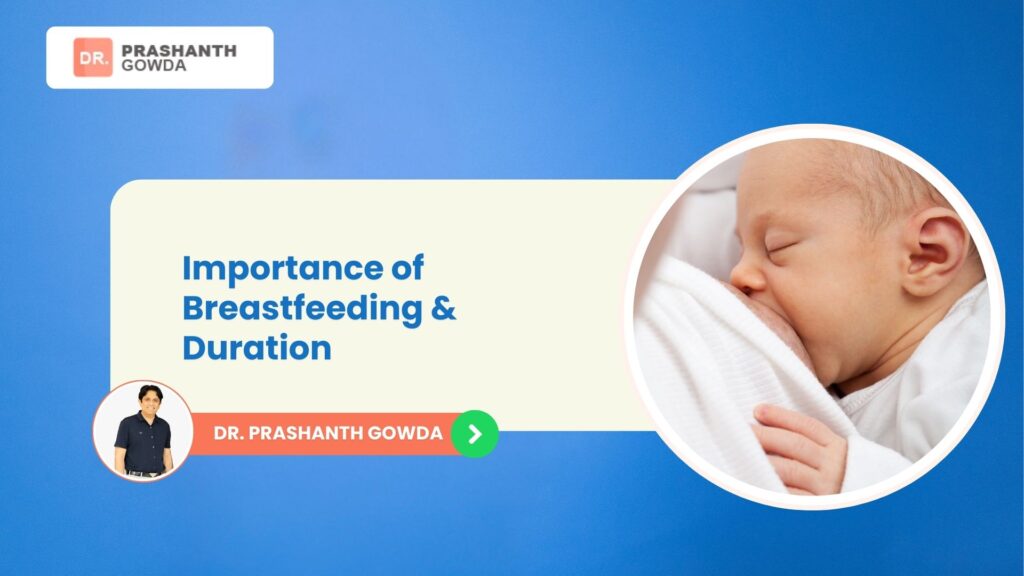 DR. PRASHANTH GOWDA

Importance of Breastfeeding & Duration

DR. PRASHANTH GOWDA